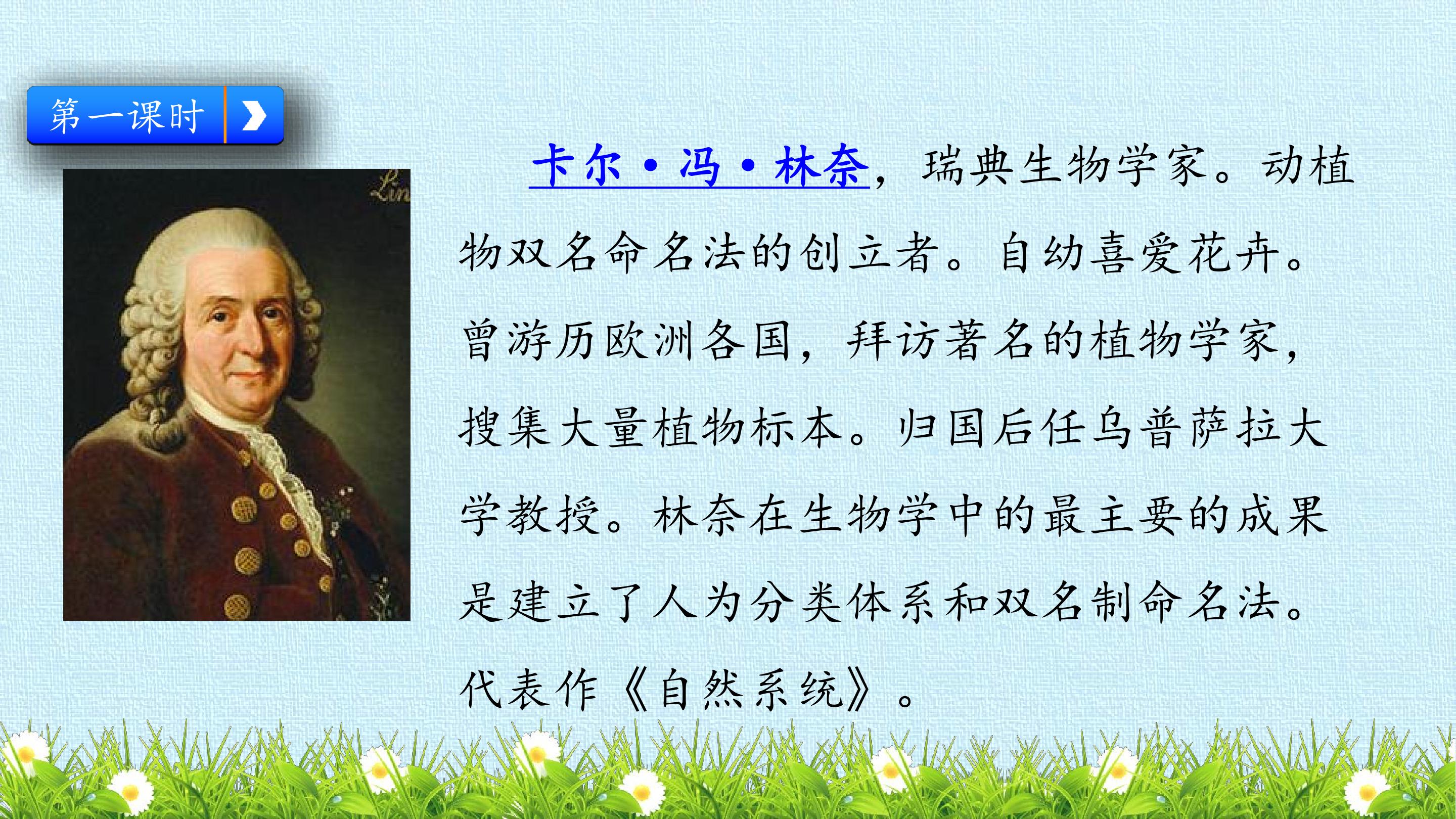 第一课时

Lin

卡尔·冯·林奈，瑞典生物学家。动植物双名命名法的创立者。自幼喜爱花卉。曾游历欧洲各国，拜访著名的植物学家，搜集大量植物标本。归国后任乌普萨拉大学教授。林奈在生物学中的最主要的成果是建立了人为分类体系和双名制命名法。代表作《自然系统》。